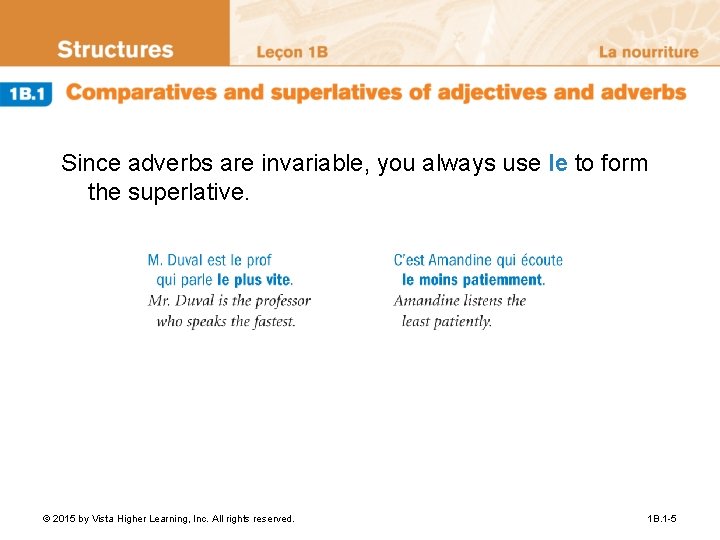 Structures

Leçon 1B

La nourriture

1B.1 Comparatives and superlatives of adjectives and adverbs

Since adverbs are invariable, you always use le to form the superlative.

M. Duval est le prof qui parle le plus vite.
Mr. Duval is the professor who speaks the fastest.

C'est Amandine qui écoute le moins patiemment.
Amandine listens the least patiently.

© 2015 by Vista Higher Learning, Inc. All rights reserved.

1B.1-5